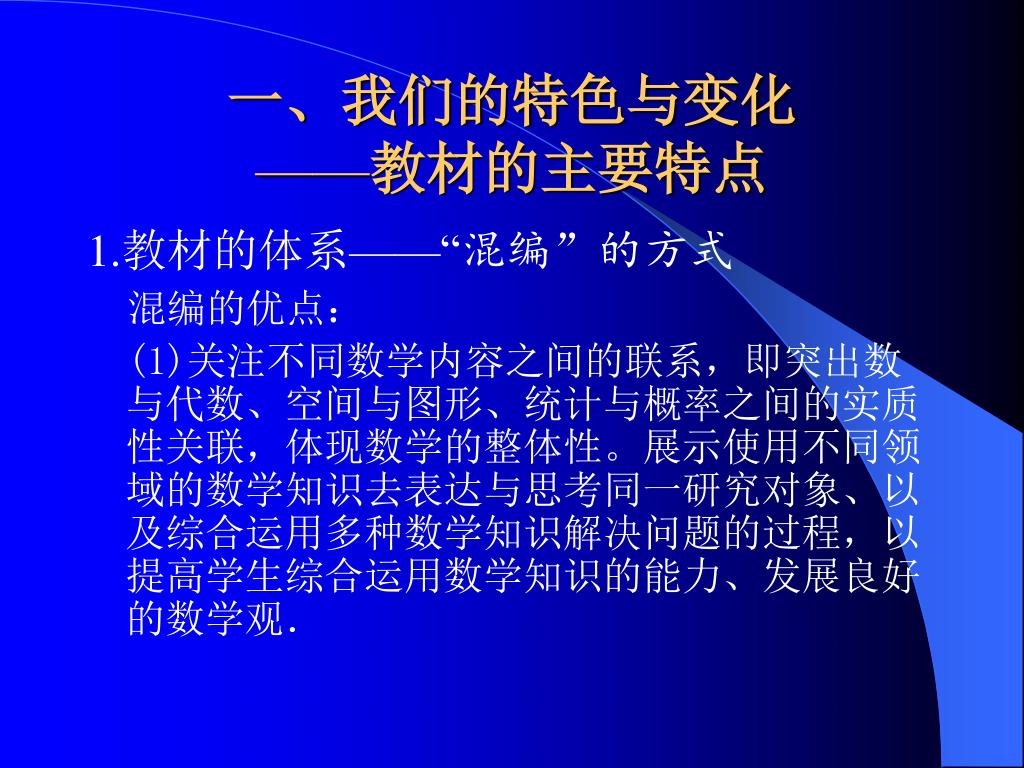 一、我们的特色与变化
——教材的主要特点

1.教材的体系——“混编”的方式

混编的优点：

(1)关注不同数学内容之间的联系，即突出数与代数、空间与图形、统计与概率之间的实质性关联，体现数学的整体性。展示使用不同领域的数学知识去表达与思考同一研究对象、以及综合运用多种数学知识解决问题的过程，以提高学生综合运用数学知识的能力、发展良好的数学观.